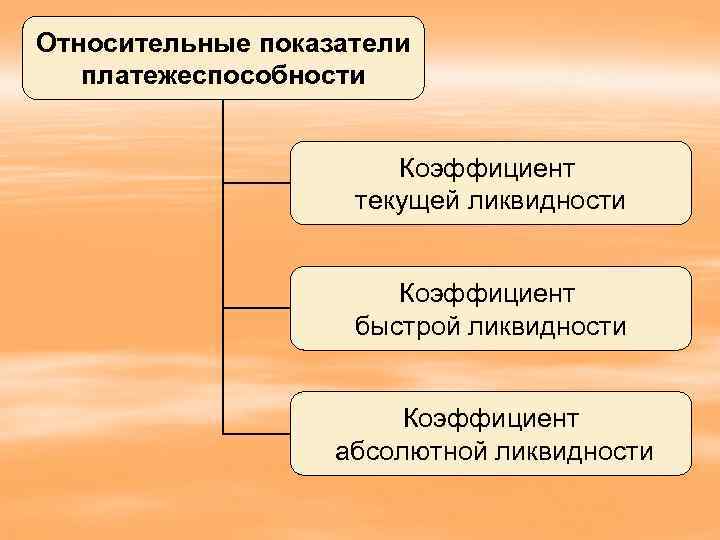 Относительные показатели платежеспособности

Коэффициент текущей ликвидности

Коэффициент быстрой ликвидности

Коэффициент абсолютной ликвидности